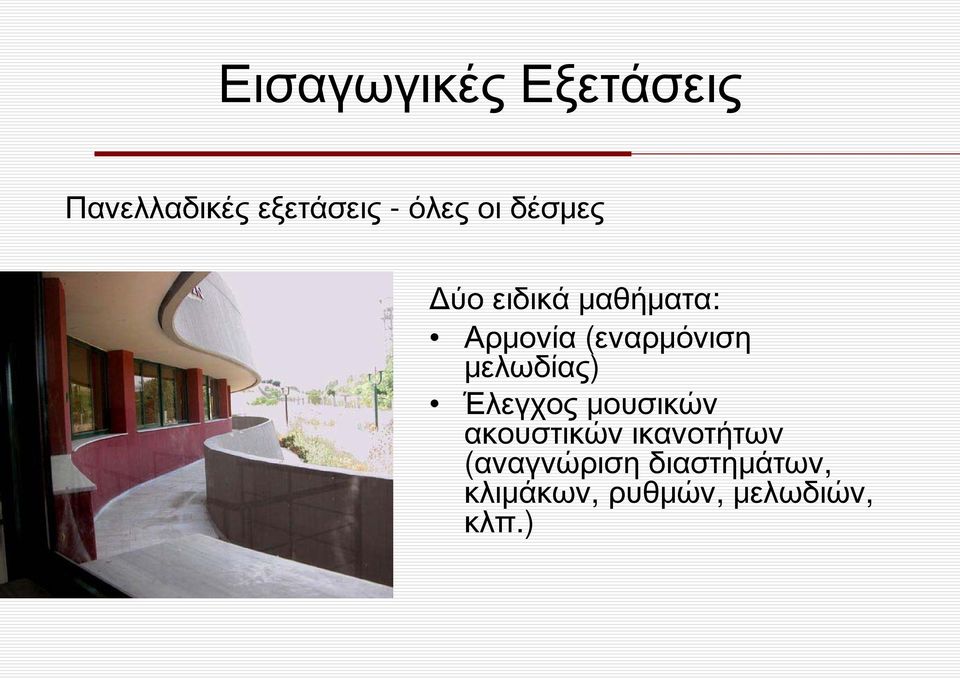 Εισαγωγικές Εξετάσεις

Πανελλαδικές εξετάσεις - όλες οι δέσμες

Δύο ειδικά μαθήματα:

• Αρμονία (εναρμόνιση μελωδίας)
• Έλεγχος μουσικών ακουστικών ικανοτήτων (αναγνώριση διαστημάτων, κλιμάκων, ρυθμών, μελωδιών, κλπ.)